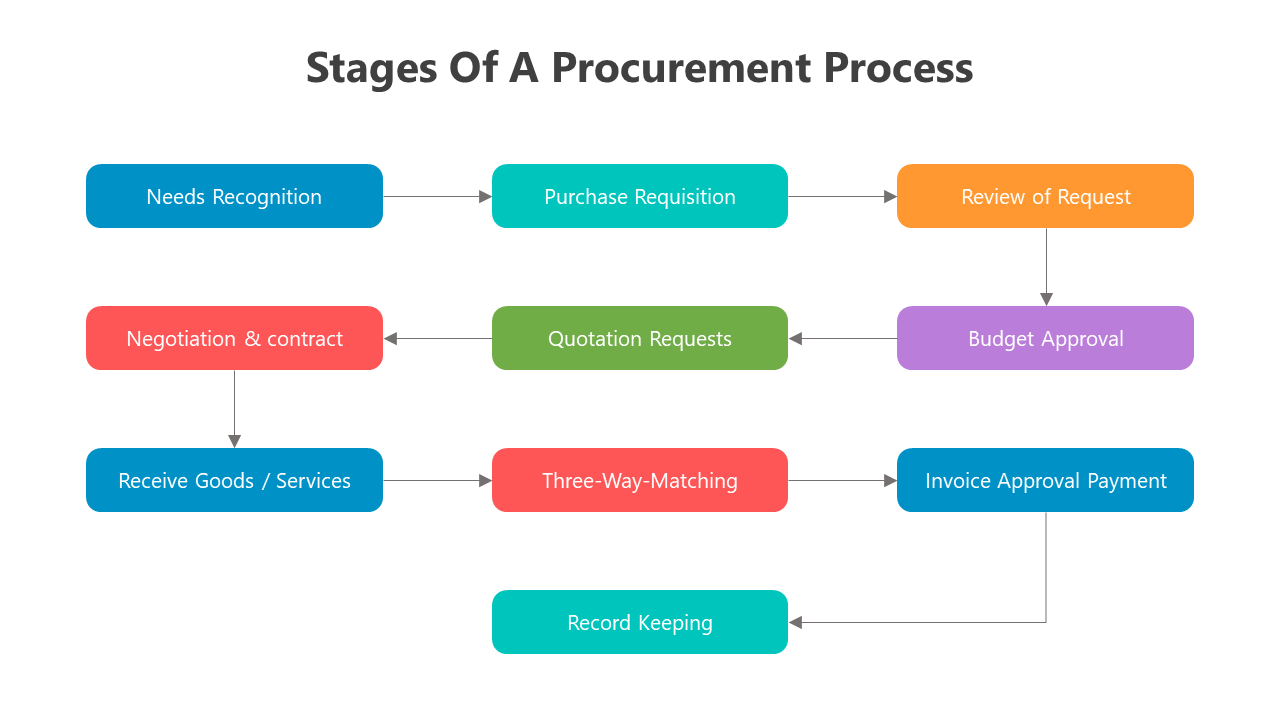 Stages Of A Procurement Process

Needs Recognition

Purchase Requisition

Review of Request

Budget Approval

Quotation Requests

Negotiation & contract

Receive Goods / Services

Three-Way-Matching

Invoice Approval Payment

Record Keeping